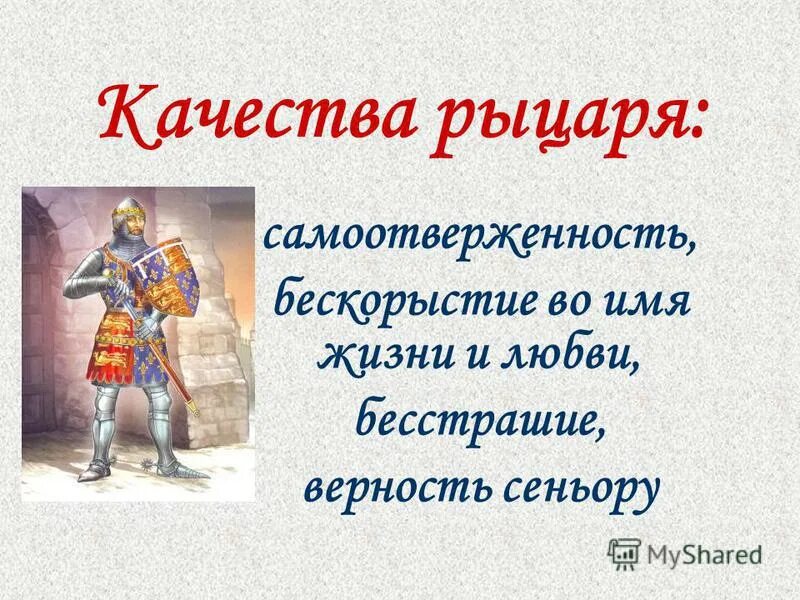 Качества рыцаря:

самоотверженность,

бескорыстие во имя жизни и любви,

бесстрашие,

верность сеньору

MyShared